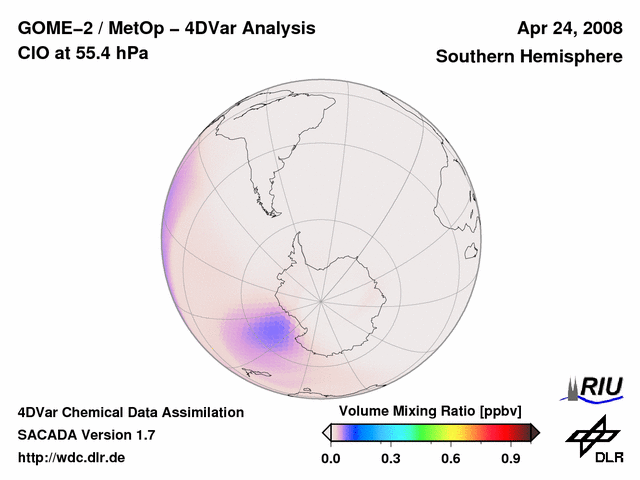 GOME–2 / MetOp – 4DVar Analysis
ClO at 55.4 hPa

Apr 24, 2008
Southern Hemisphere

4DVar Chemical Data Assimilation
SACADA Version 1.7
http://wdc.dlr.de

Volume Mixing Ratio [ppbv]
0.0 0.3 0.6 0.9

RIU

DLR